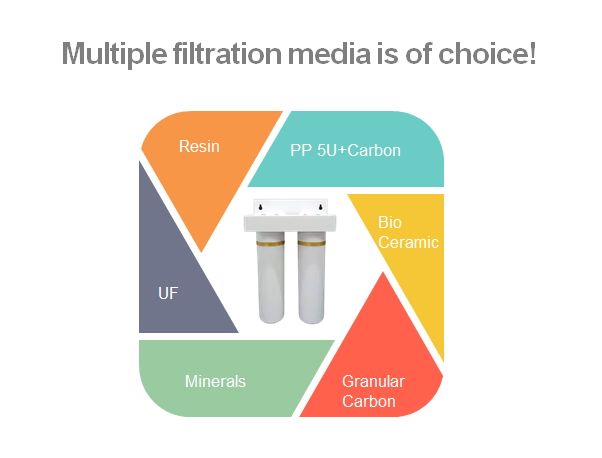 Multiple filtration media is of choice!

Resin

PP 5U+Carbon

Bio Ceramic

UF

Minerals

Granular Carbon